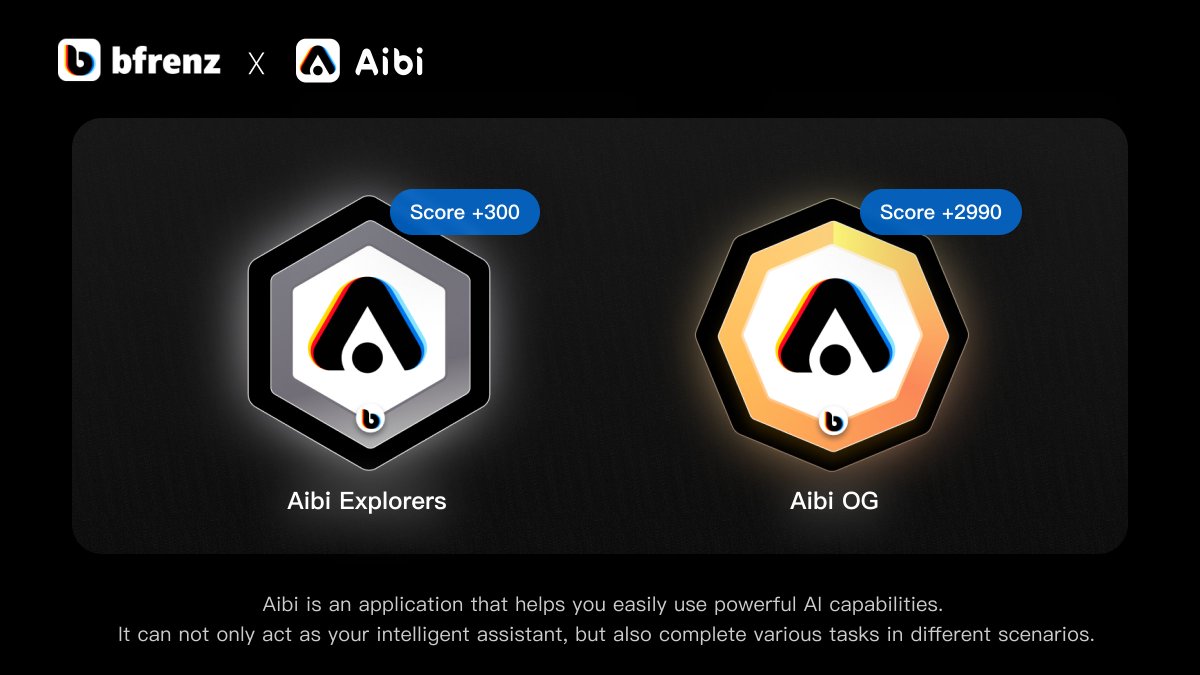 bfrenz X Aibi

Score +300

Aibi Explorers

Score +2990

Aibi OG

Aibi is an application that helps you easily use powerful AI capabilities.
It can not only act as your intelligent assistant, but also complete various tasks in different scenarios.